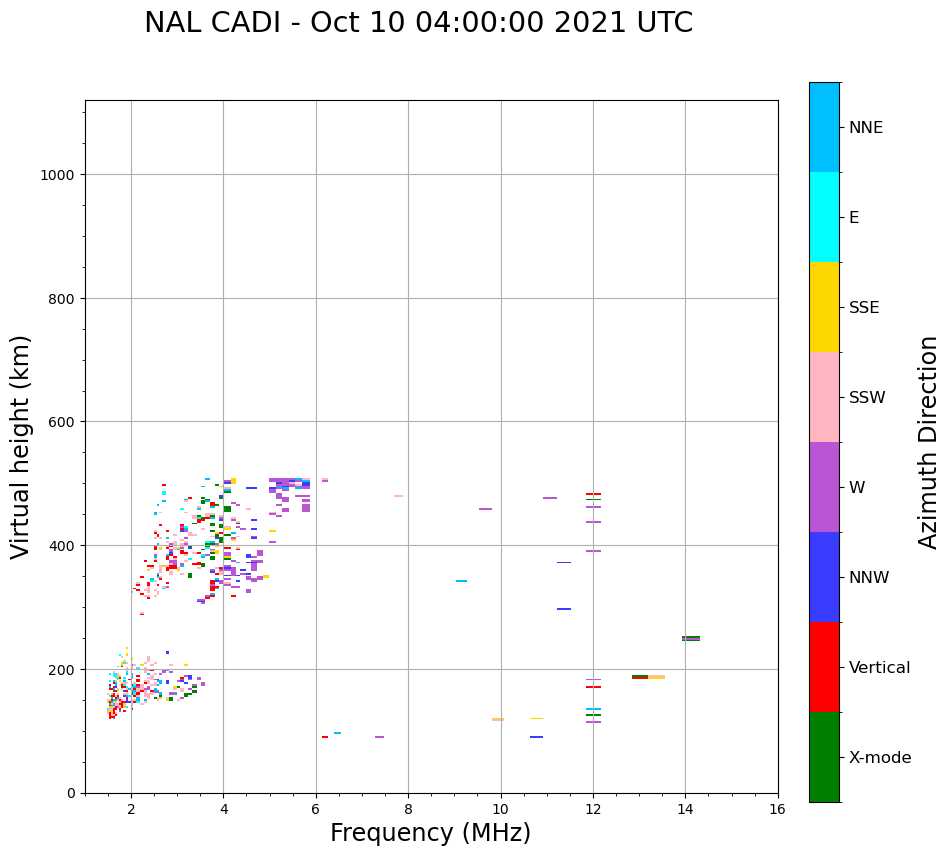 NAL CADI - Oct 10 04:00:00 2021 UTC

Virtual height (km)

1000
800
600
400
200
0

2
4
6
8
10
12
14
16

Frequency (MHz)

NNE
E
SSE
SSW
W
NNW
Vertical
X-mode

Azimuth Direction